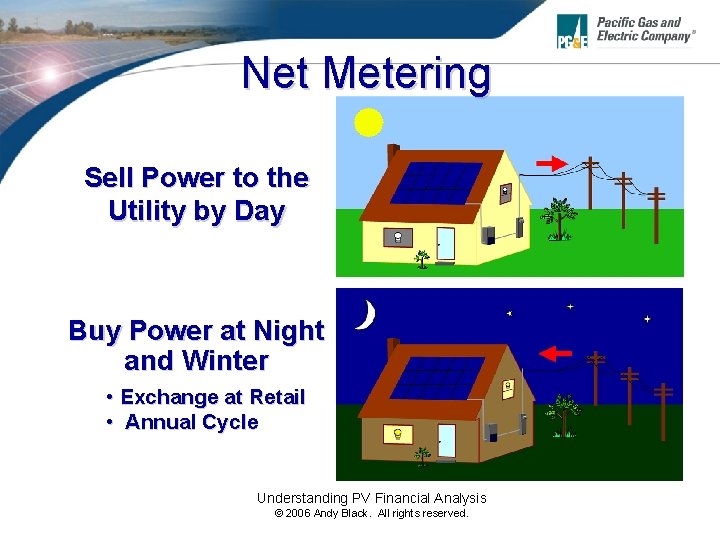 PG&E Pacific Gas and Electric Company®

Net Metering

Sell Power to the Utility by Day

Buy Power at Night and Winter

• Exchange at Retail
• Annual Cycle

Understanding PV Financial Analysis
© 2006 Andy Black. All rights reserved.